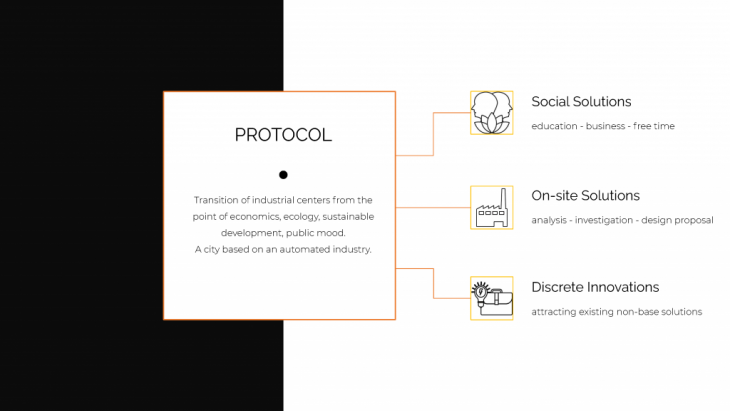 PROTOCOL

Transition of industrial centers from the point of economics, ecology, sustainable development, public mood.
A city based on an automated industry.

Social Solutions

education - business - free time

On-site Solutions

analysis - investigation - design proposal

Discrete Innovations

attracting existing non-base solutions